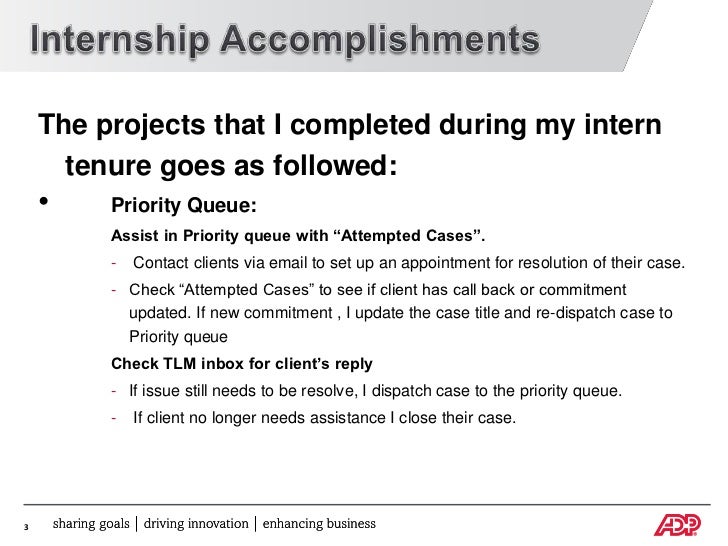 Internship Accomplishments

The projects that I completed during my intern tenure goes as followed:

• Priority Queue:

Assist in Priority queue with “Attempted Cases”.

- Contact clients via email to set up an appointment for resolution of their case.

- Check “Attempted Cases” to see if client has call back or commitment updated. If new commitment , I update the case title and re-dispatch case to Priority queue

Check TLM inbox for client’s reply

- If issue still needs to be resolve, I dispatch case to the priority queue.

- If client no longer needs assistance I close their case.

3 sharing goals | driving innovation | enhancing business

ADP